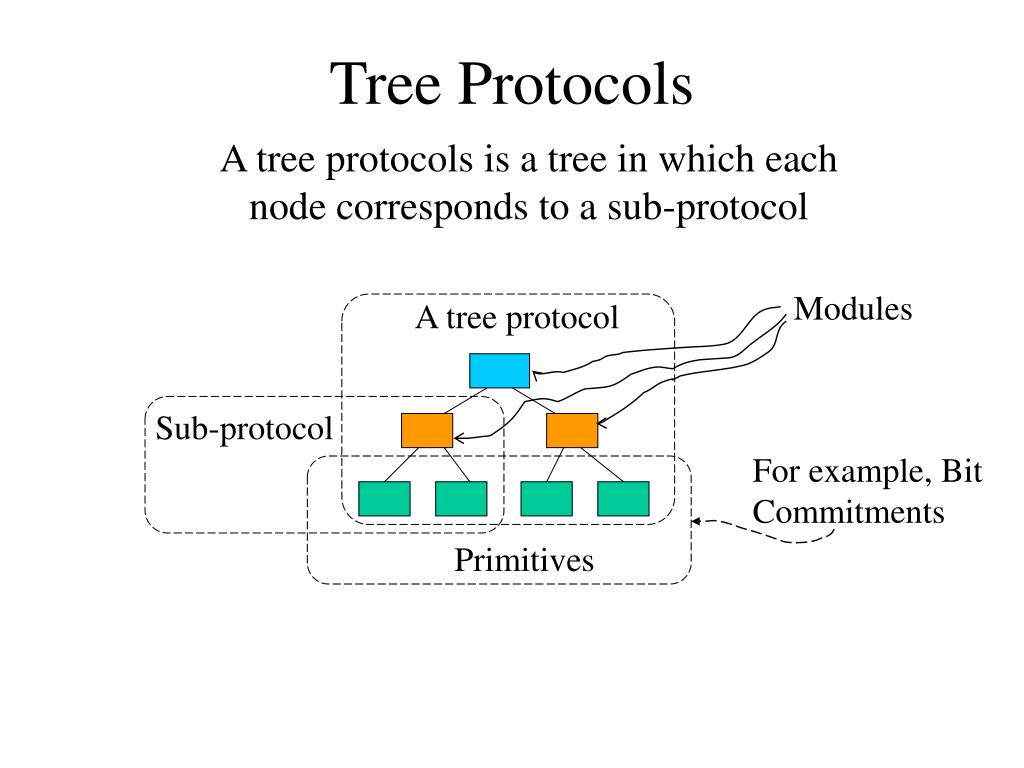 Tree Protocols

A tree protocols is a tree in which each node corresponds to a sub-protocol

A tree protocol

Modules

Sub-protocol

For example, Bit Commitments

Primitives